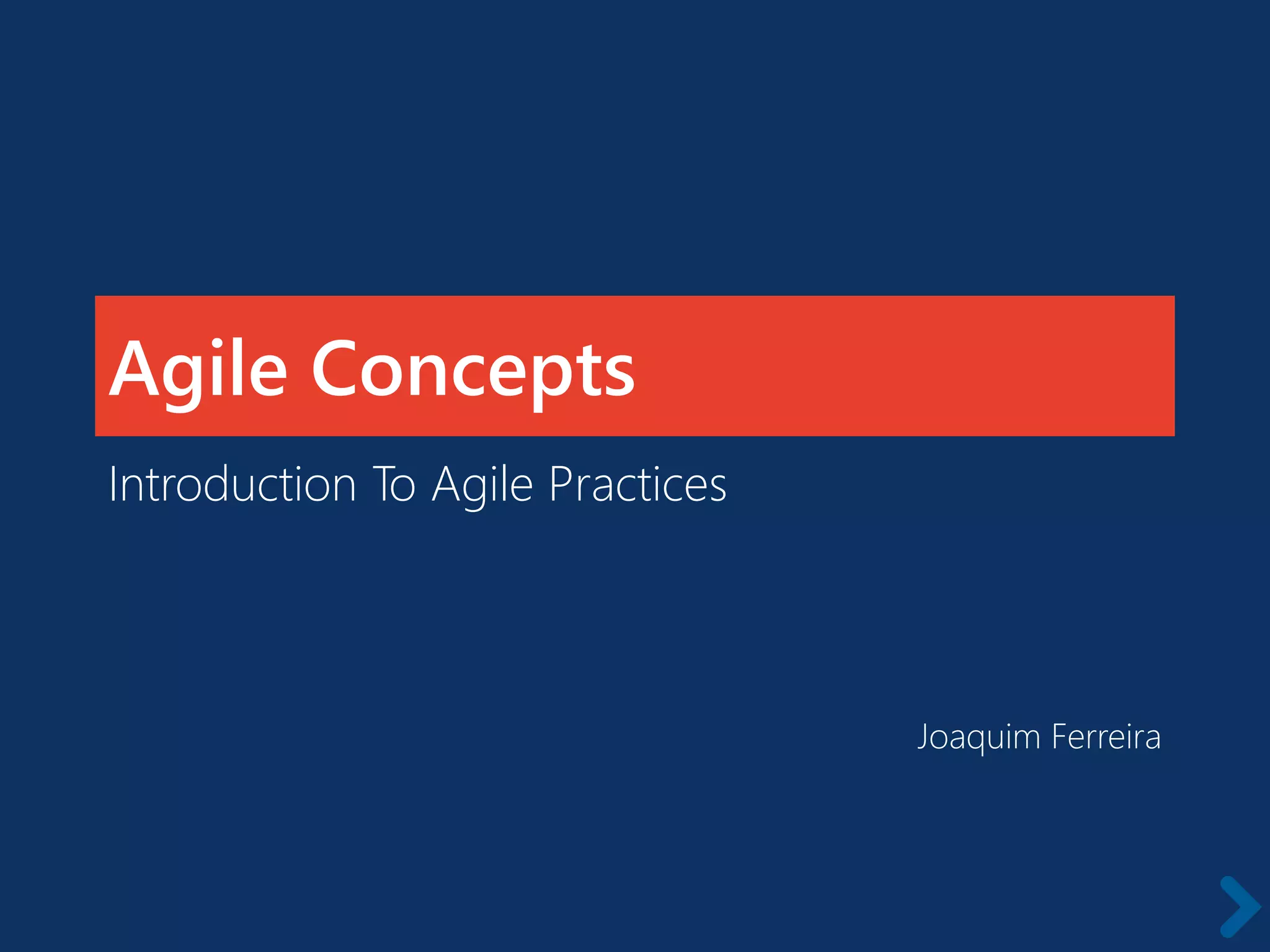 Agile Concepts

Introduction To Agile Practices

Joaquim Ferreira